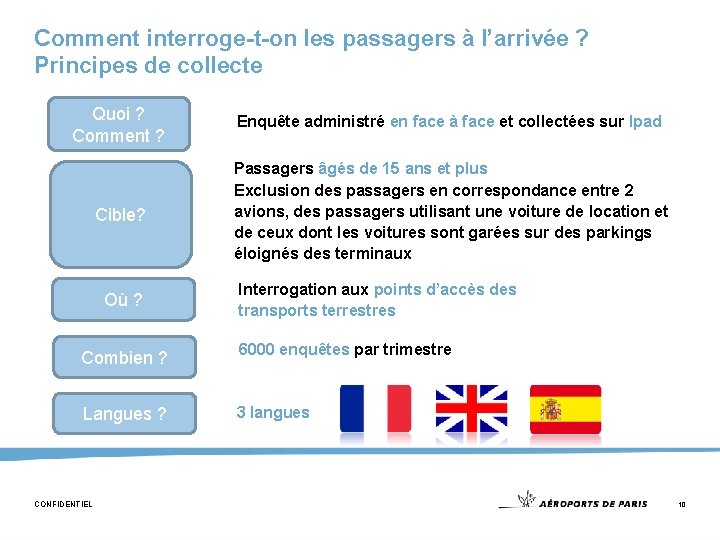 Comment interroge-t-on les passagers à l'arrivée ?
Principes de collecte

Quoi ?
Comment ?

Enquête administré en face à face et collectées sur Ipad

Cible?

Passagers âgés de 15 ans et plus
Exclusion des passagers en correspondance entre 2 avions, des passagers utilisant une voiture de location et de ceux dont les voitures sont garées sur des parkings éloignés des terminaux

Où ?

Interrogation aux points d'accès des transports terrestres

Combien ?

6000 enquêtes par trimestre

Langues ?

3 langues

CONFIDENTIEL

AÉROPORTS DE PARIS

10